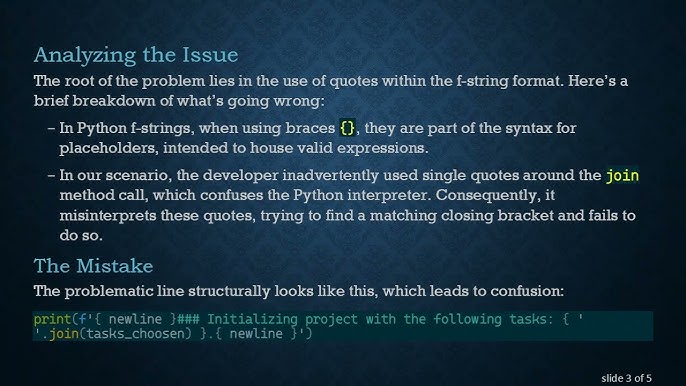 Analyzing the Issue

The root of the problem lies in the use of quotes within the f-string format. Here's a brief breakdown of what's going wrong:

– In Python f-strings, when using braces {}, they are part of the syntax for placeholders, intended to house valid expressions.

– In our scenario, the developer inadvertently used single quotes around the join method call, which confuses the Python interpreter. Consequently, it misinterprets these quotes, trying to find a matching closing bracket and fails to do so.

The Mistake

The problematic line structurally looks like this, which leads to confusion:

print(f'{ newline }### Initializing project with the following tasks: { ' '.join(tasks_choosen) }.{ newline }')

slide 3 of 5